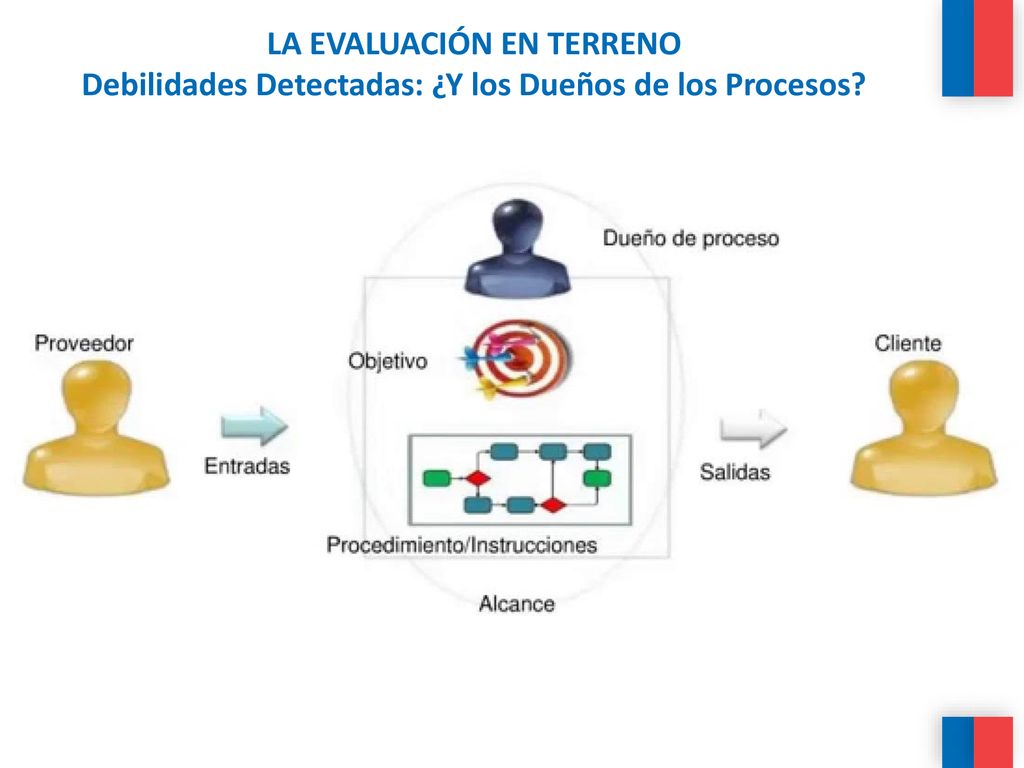 LA EVALUACIÓN EN TERRENO
Debilidades Detectadas: ¿Y los Dueños de los Procesos?

Dueño de proceso

Proveedor

Objetivo

Cliente

Entradas

Salidas

Procedimiento/Instrucciones

Alcance